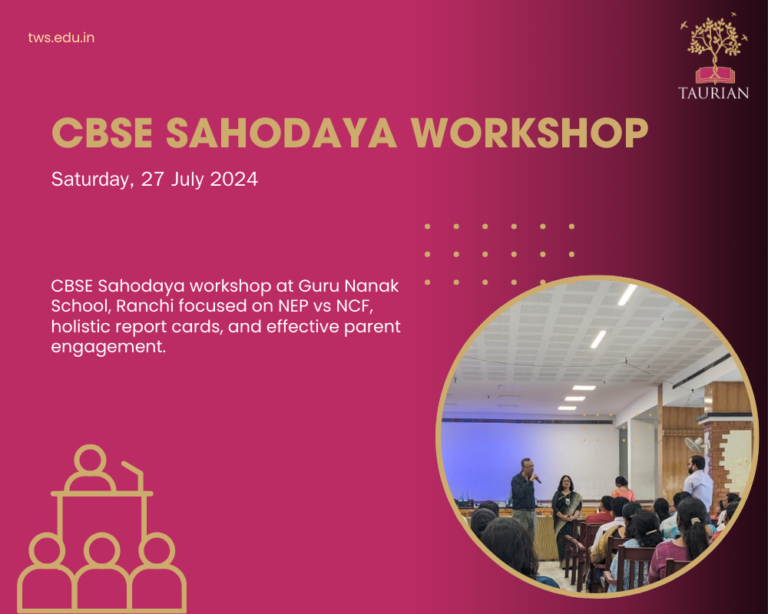 tws.edu.in

TAURIAN

CBSE SAHODAYA WORKSHOP

Saturday, 27 July 2024

CBSE Sahodaya workshop at Guru Nanak School, Ranchi focused on NEP vs NCF, holistic report cards, and effective parent engagement.